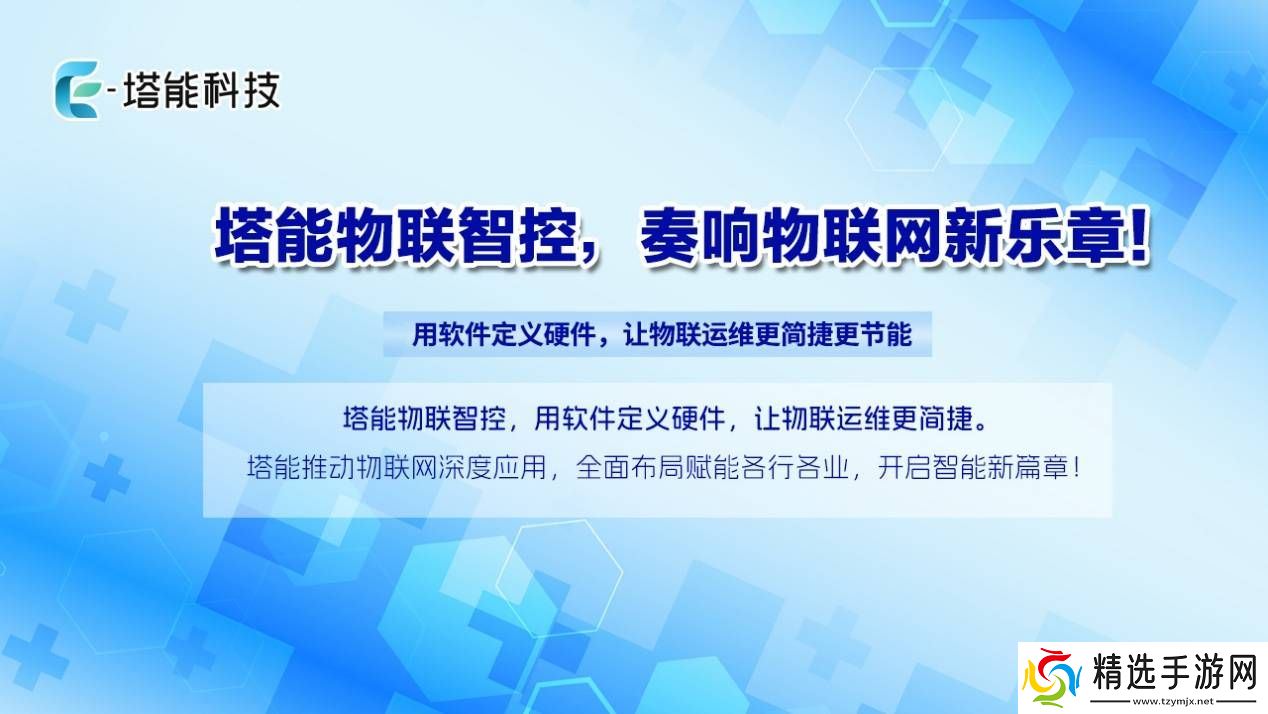 E-塔能科技

塔能物联智控，奏响物联网新乐章!

用软件定义硬件，让物联运维更简捷更节能

塔能物联智控，用软件定义硬件，让物联运维更简捷。

塔能推动物联网深度应用，全面布局赋能各行各业，开启智能新篇章!

精选手游网
www.tzymjx.net